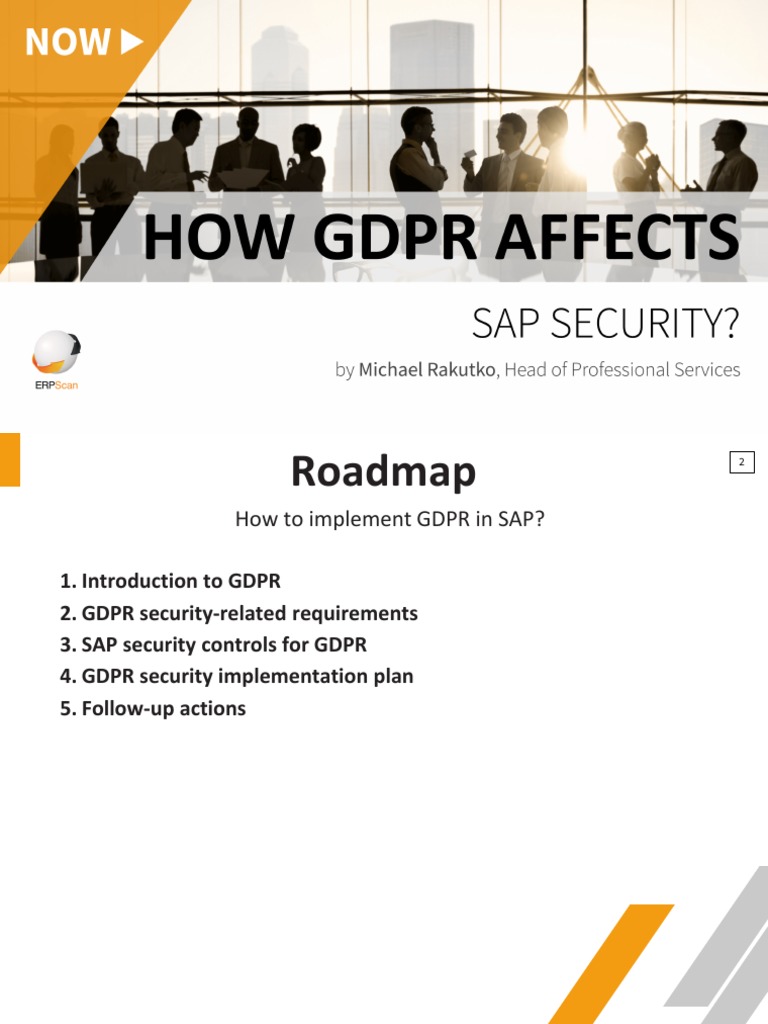 NOW ▶

HOW GDPR AFFECTS

SAP SECURITY?

by Michael Rakutko, Head of Professional Services

ERPScan

Roadmap

2

How to implement GDPR in SAP?

1. Introduction to GDPR
2. GDPR security-related requirements
3. SAP security controls for GDPR
4. GDPR security implementation plan
5. Follow-up actions